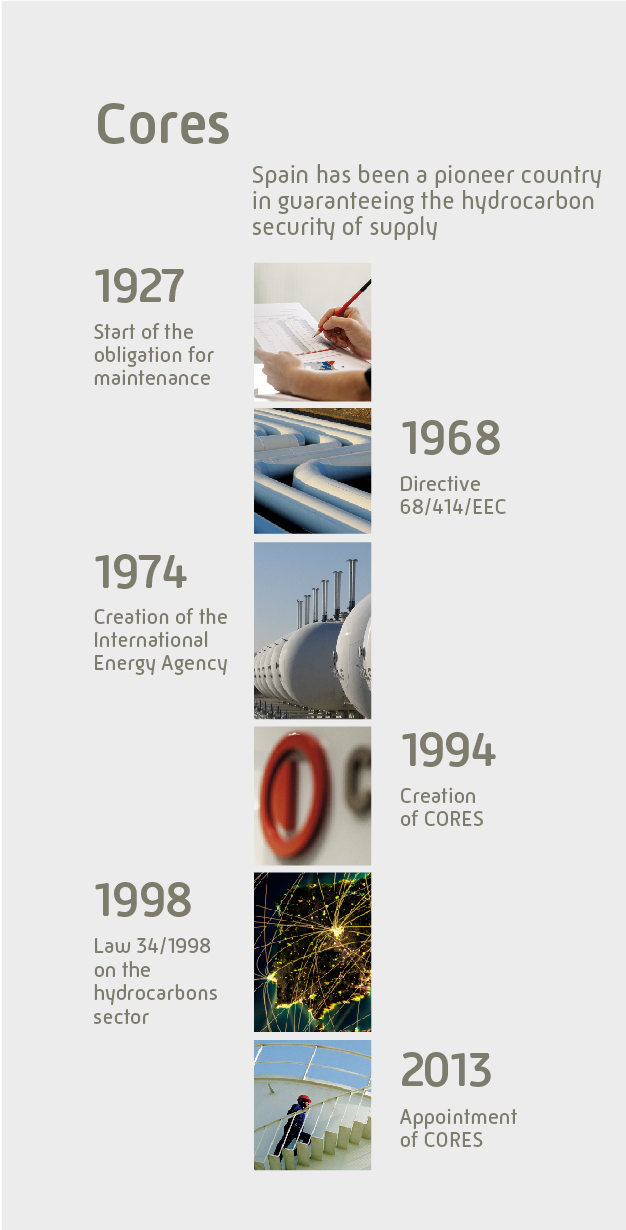 Cores

Spain has been a pioneer country in guaranteeing the hydrocarbon security of supply

1927

Start of the obligation for maintenance

1968

Directive 68/414/EEC

1974

Creation of the International Energy Agency

1994

Creation of CORES

1998

Law 34/1998 on the hydrocarbons sector

2013

Appointment of CORES